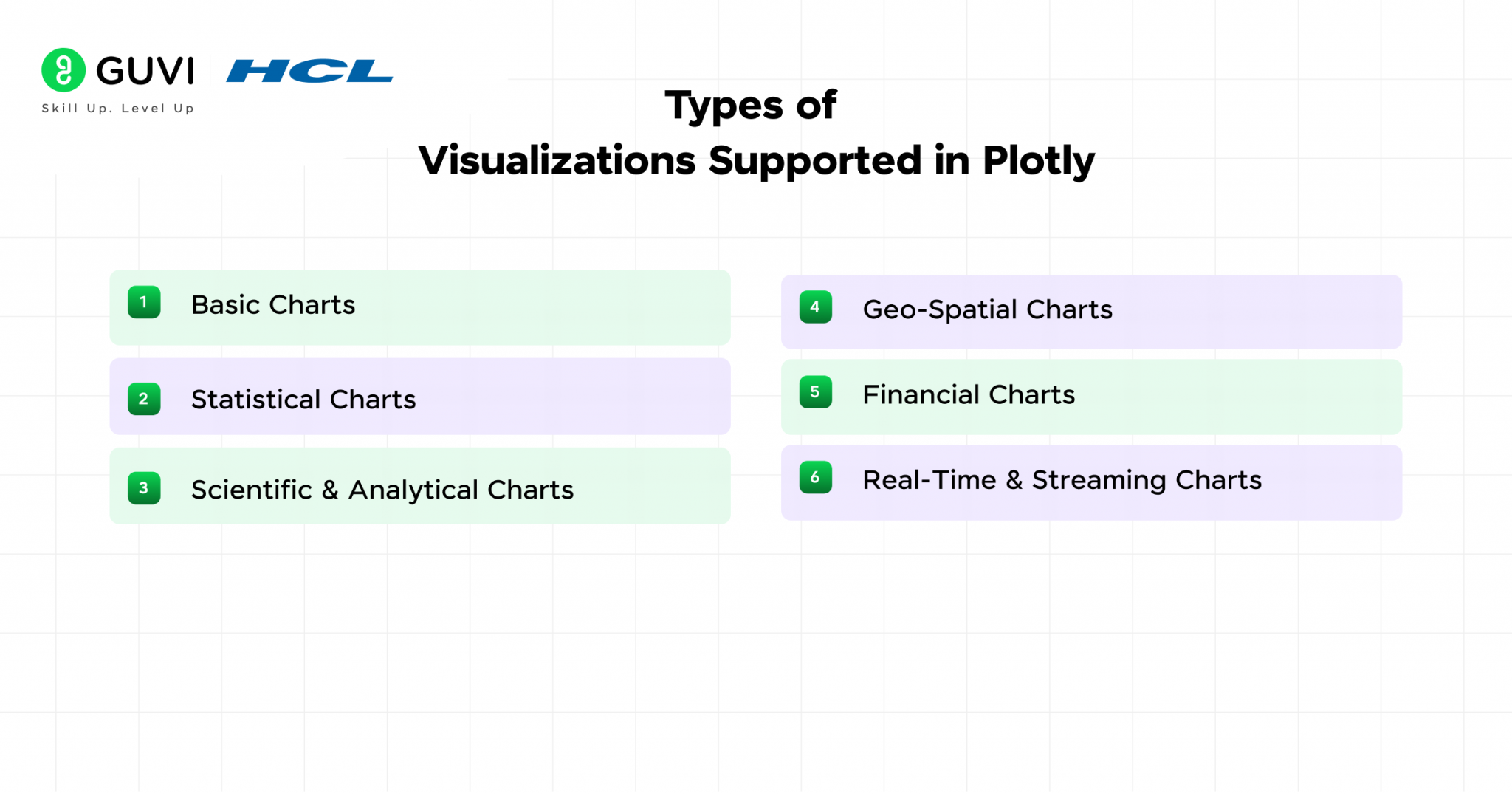 GUVI | HCL
Skill Up. Level Up

Types of
Visualizations Supported in Plotly

1 Basic Charts

2 Statistical Charts

3 Scientific & Analytical Charts

4 Geo-Spatial Charts

5 Financial Charts

6 Real-Time & Streaming Charts